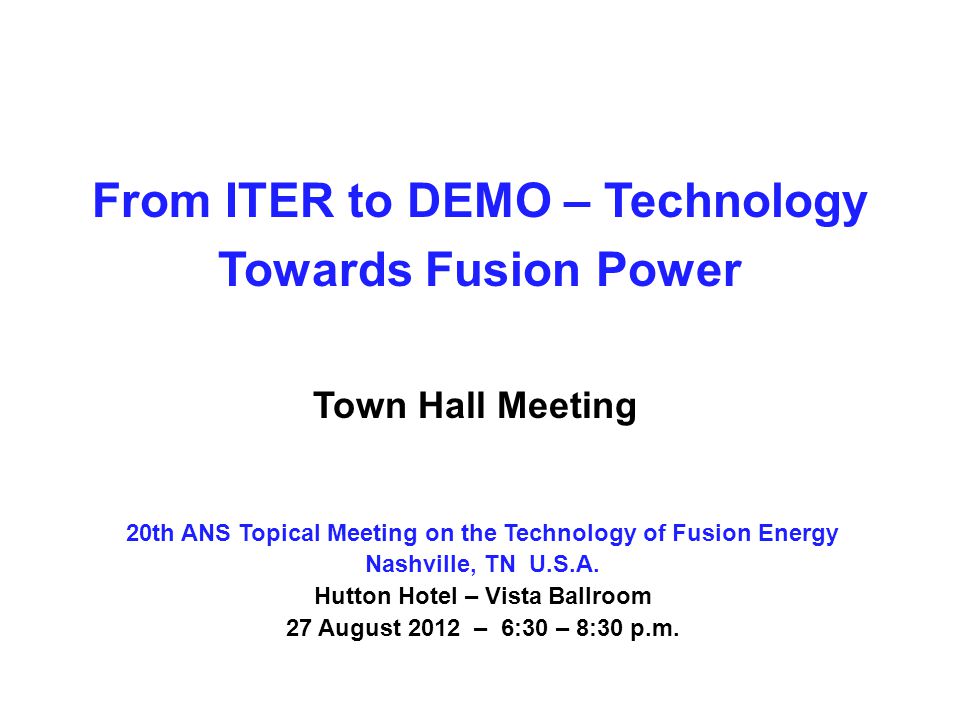 From ITER to DEMO – Technology Towards Fusion Power

Town Hall Meeting

20th ANS Topical Meeting on the Technology of Fusion Energy
Nashville, TN U.S.A.
Hutton Hotel – Vista Ballroom
27 August 2012 – 6:30 – 8:30 p.m.